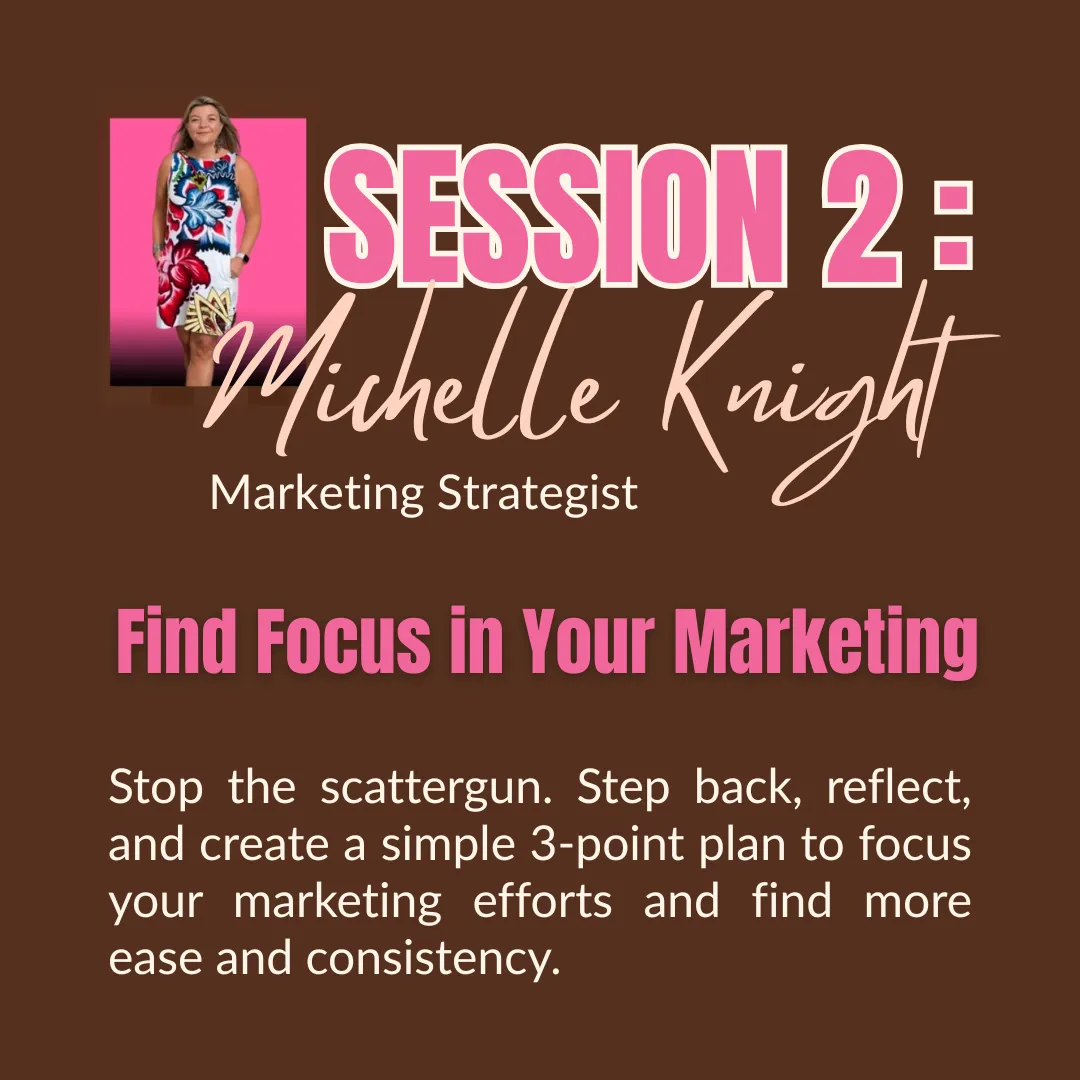 SESSION 2 :
Michelle Knight
Marketing Strategist

Find Focus in Your Marketing

Stop the scattergun. Step back, reflect, and create a simple 3-point plan to focus your marketing efforts and find more ease and consistency.